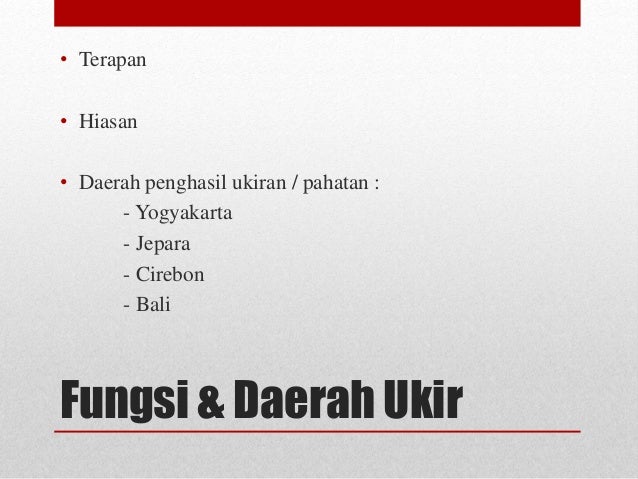 • Terapan

• Hiasan

• Daerah penghasil ukiran / pahatan :
- Yogyakarta
- Jepara
- Cirebon
- Bali

Fungsi & Daerah Ukir